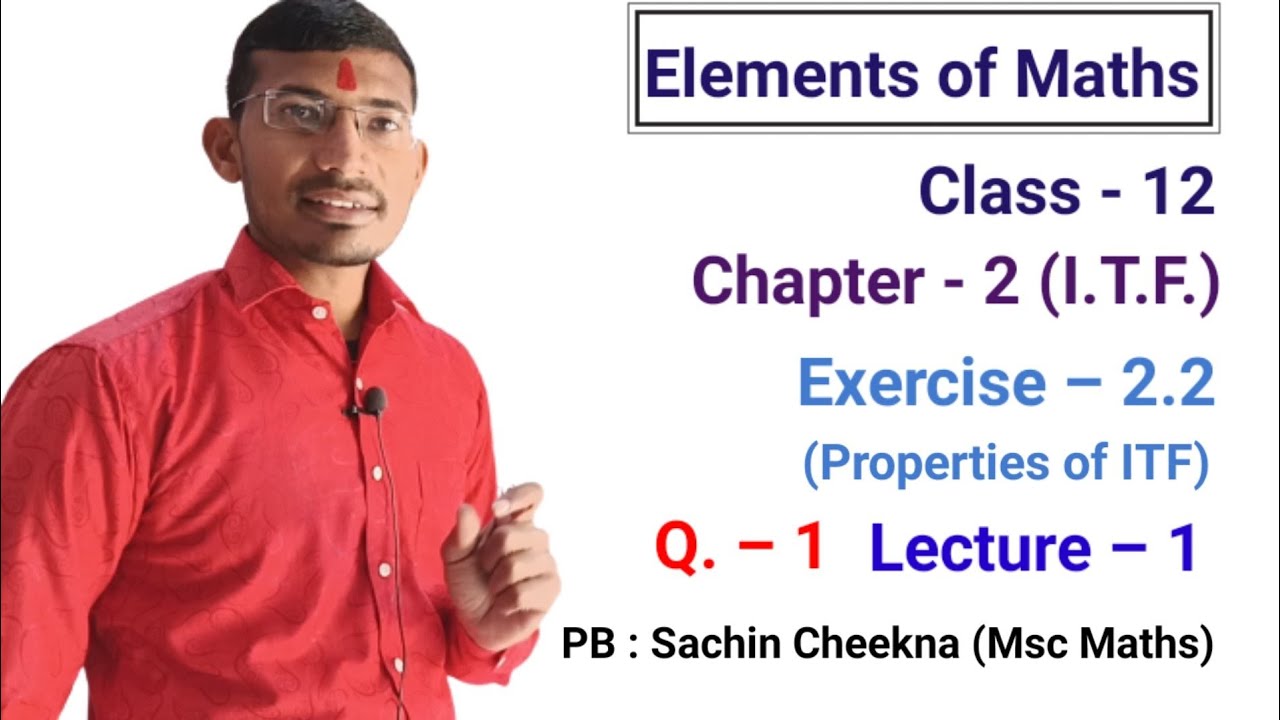 Elements of Maths

Class - 12

Chapter - 2 (I.T.F.)

Exercise – 2.2

(Properties of ITF)

Q. – 1 Lecture – 1

PB : Sachin Cheekna (Msc Maths)